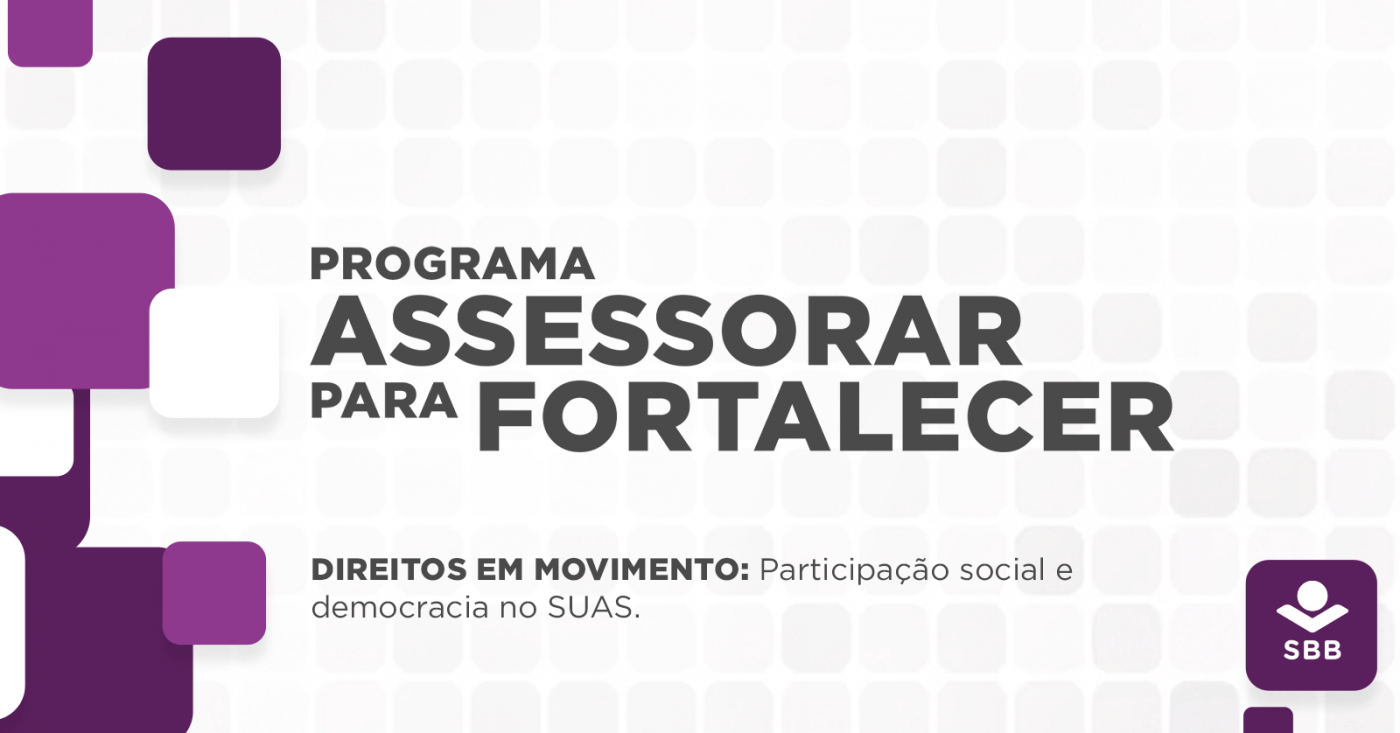 PROGRAMA
ASSESSORAR
PARA FORTALECER

DIREITOS EM MOVIMENTO: Participação social e democracia no SUAS.

SBB